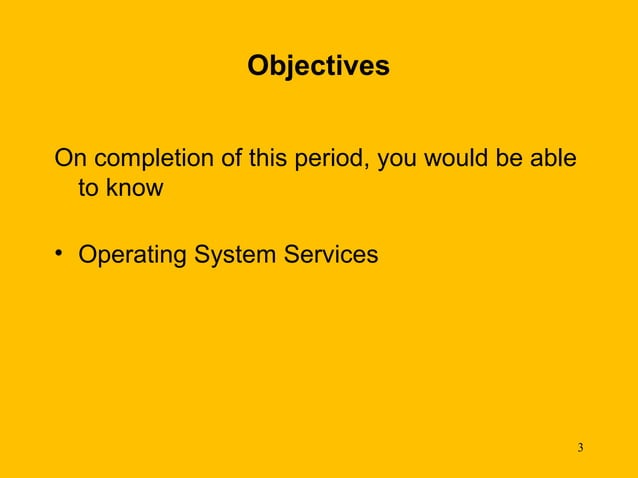 Objectives

On completion of this period, you would be able to know

• Operating System Services

3